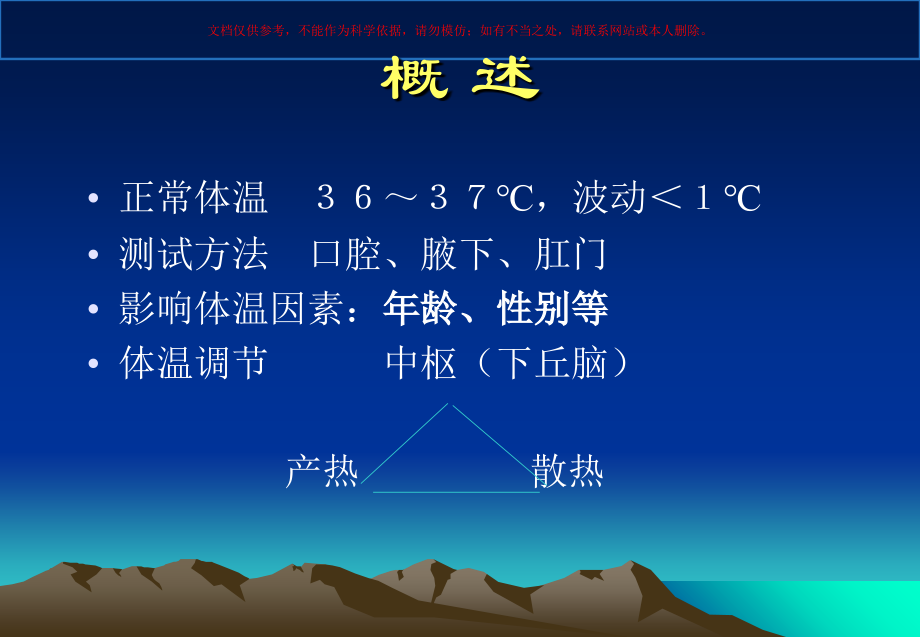 文档仅供参考，不能作为科学依据，请勿模仿；如有不当之处，请联系网站或本人删除。

概 述

• 正常体温 ３６～３７℃，波动＜１℃
• 测试方法 口腔、腋下、肛门
• 影响体温因素：年龄、性别等
• 体温调节 中枢（下丘脑）

产热 散热